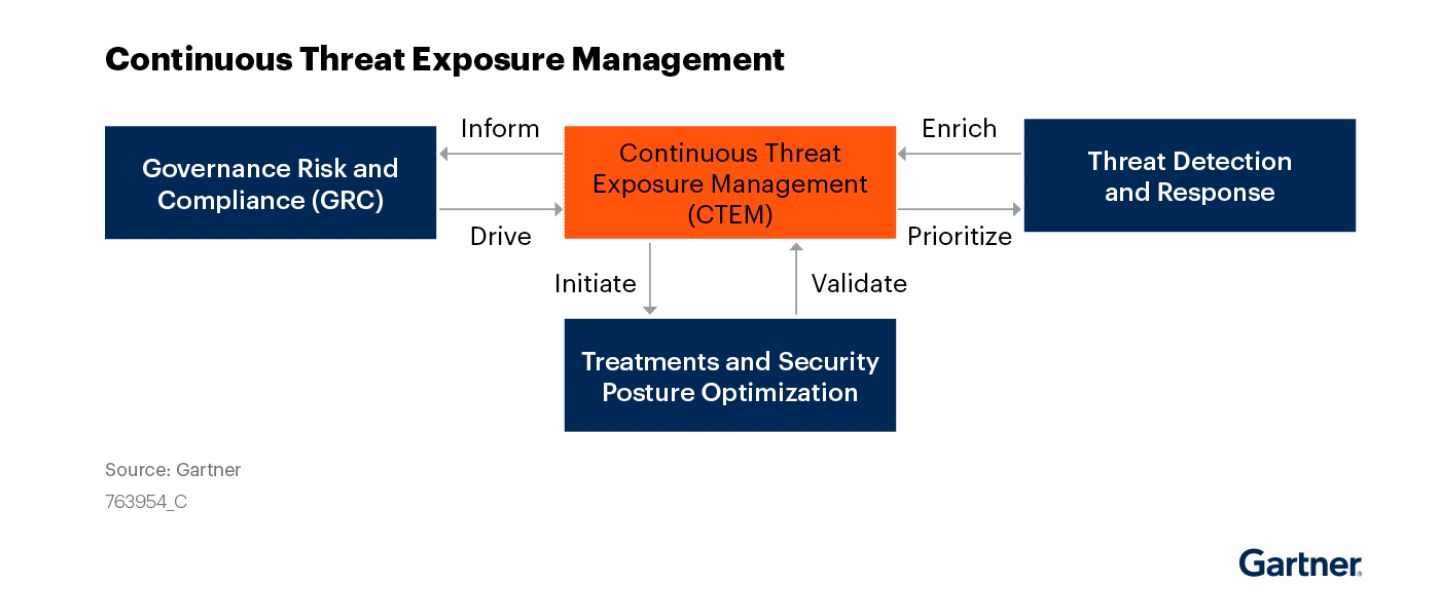 Continuous Threat Exposure Management

Governance Risk and Compliance (GRC)

Inform

Drive

Continuous Threat Exposure Management (CTEM)

Enrich

Prioritize

Threat Detection and Response

Initiate

Validate

Treatments and Security Posture Optimization

Source: Gartner
763954_C

Gartner